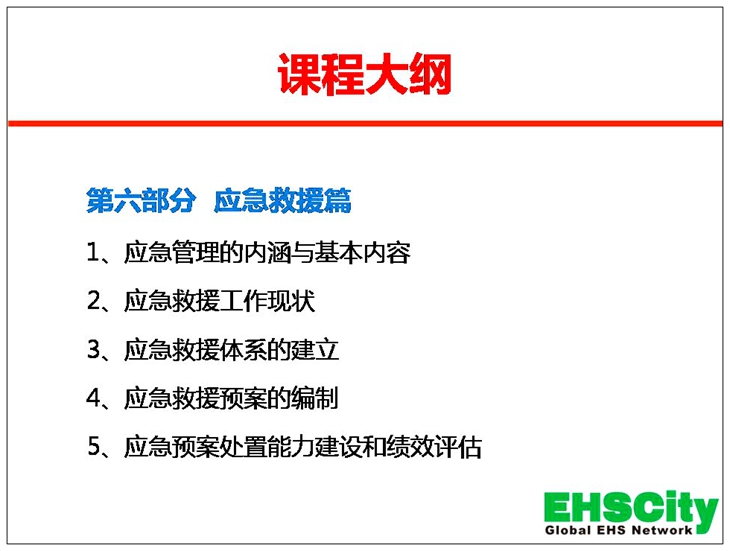 课程大纲

第六部分 应急救援篇

1、应急管理的内涵与基本内容

2、应急救援工作现状

3、应急救援体系的建立

4、应急救援预案的编制

5、应急预案处置能力建设和绩效评估

EHSCity
Global EHS Network